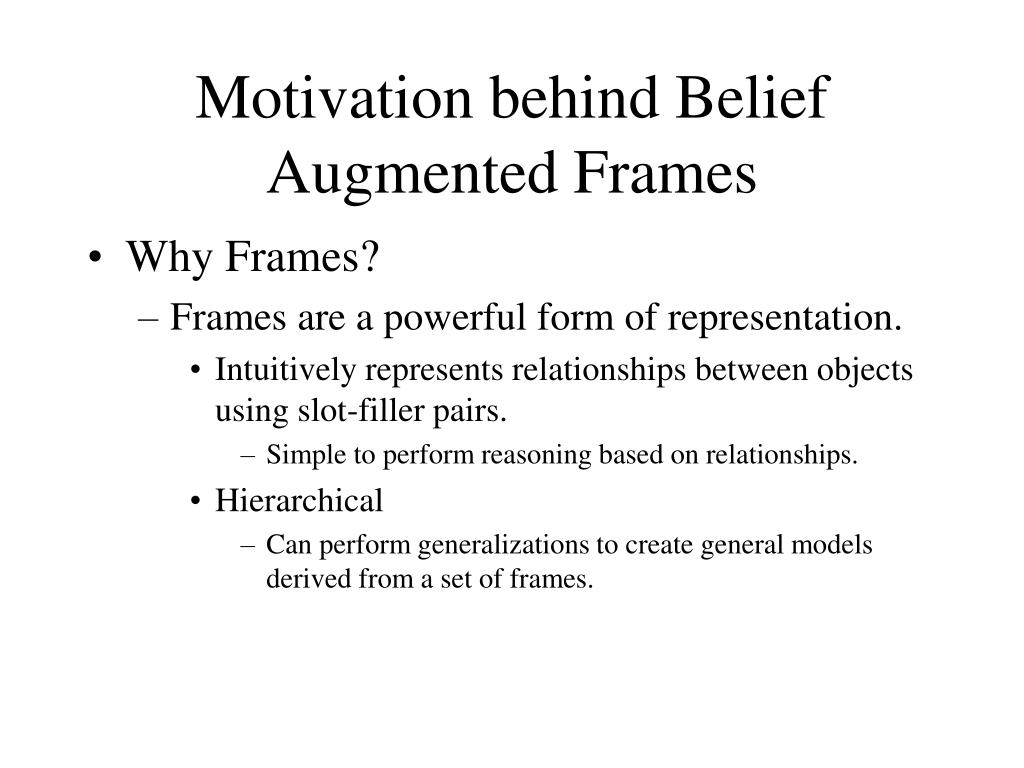 Motivation behind Belief Augmented Frames

• Why Frames?
– Frames are a powerful form of representation.
• Intuitively represents relationships between objects using slot-filler pairs.
– Simple to perform reasoning based on relationships.
• Hierarchical
– Can perform generalizations to create general models derived from a set of frames.